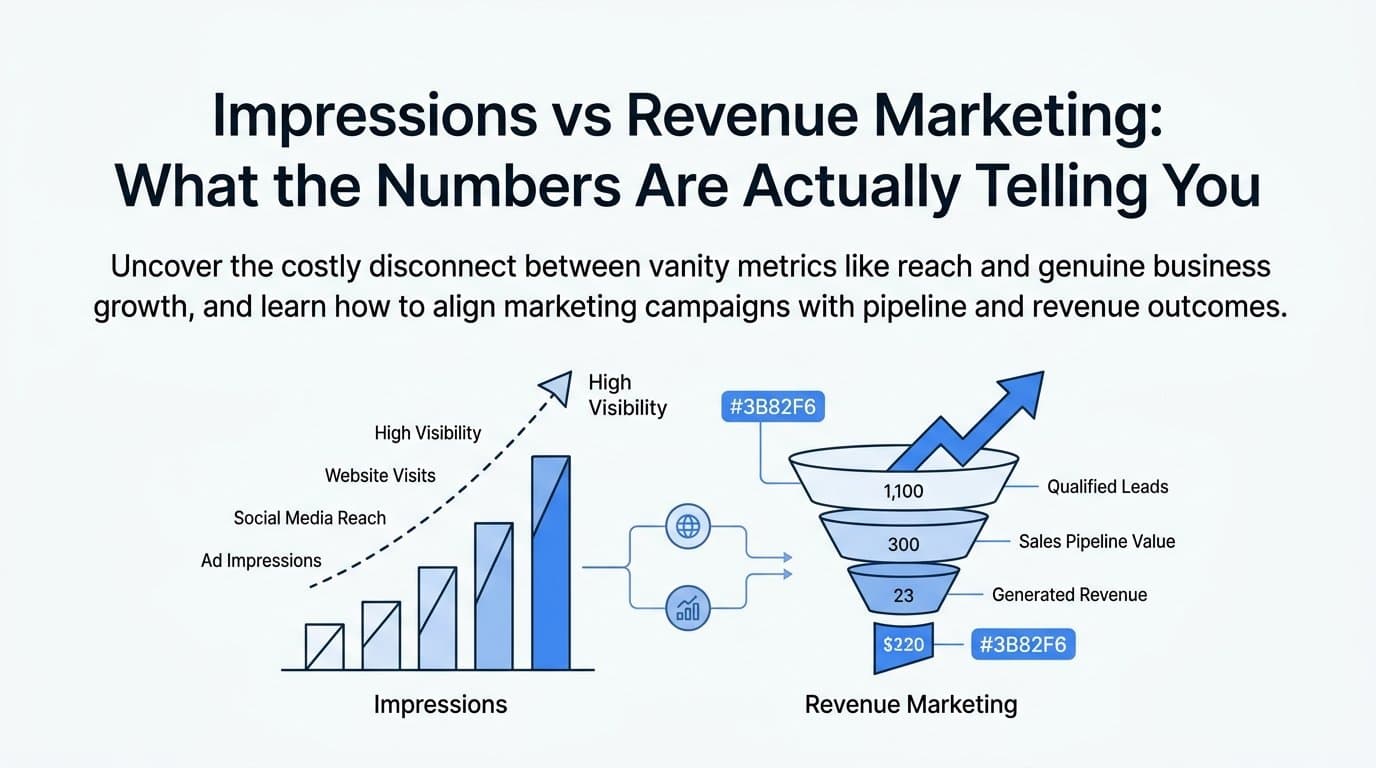 Impressions vs Revenue Marketing: What the Numbers Are Actually Telling You

Uncover the costly disconnect between vanity metrics like reach and genuine business growth, and learn how to align marketing campaigns with pipeline and revenue outcomes.

High Visibility

High Visibility

Website Visits

Social Media Reach

Ad Impressions

Impressions

#3B82F6

1,100

Qualified Leads

300

Sales Pipeline Value

23

Generated Revenue

$220

#3B82F6

Revenue Marketing